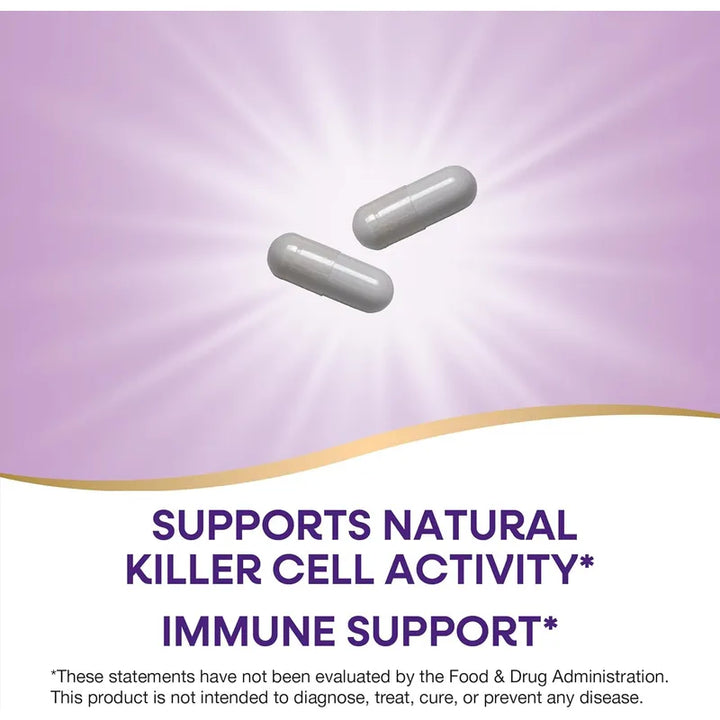 SUPPORTS NATURAL KILLER CELL ACTIVITY*

IMMUNE SUPPORT*

*These statements have not been evaluated by the Food & Drug Administration. This product is not intended to diagnose, treat, cure, or prevent any disease.